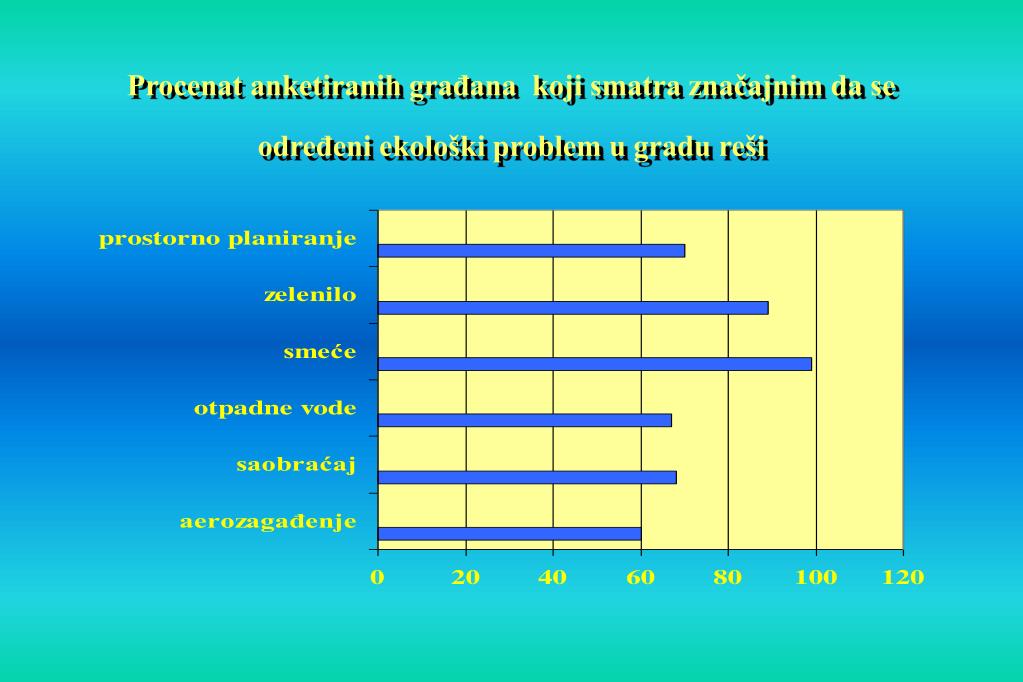 Procenat anketiranih građana koji smatra značajnim da se određeni ekološki problem u gradu reši

prostorno planiranje
zelenilo
smeće
otpadne vode
saobraćaj
aerozagađenje

0 20 40 60 80 100 120